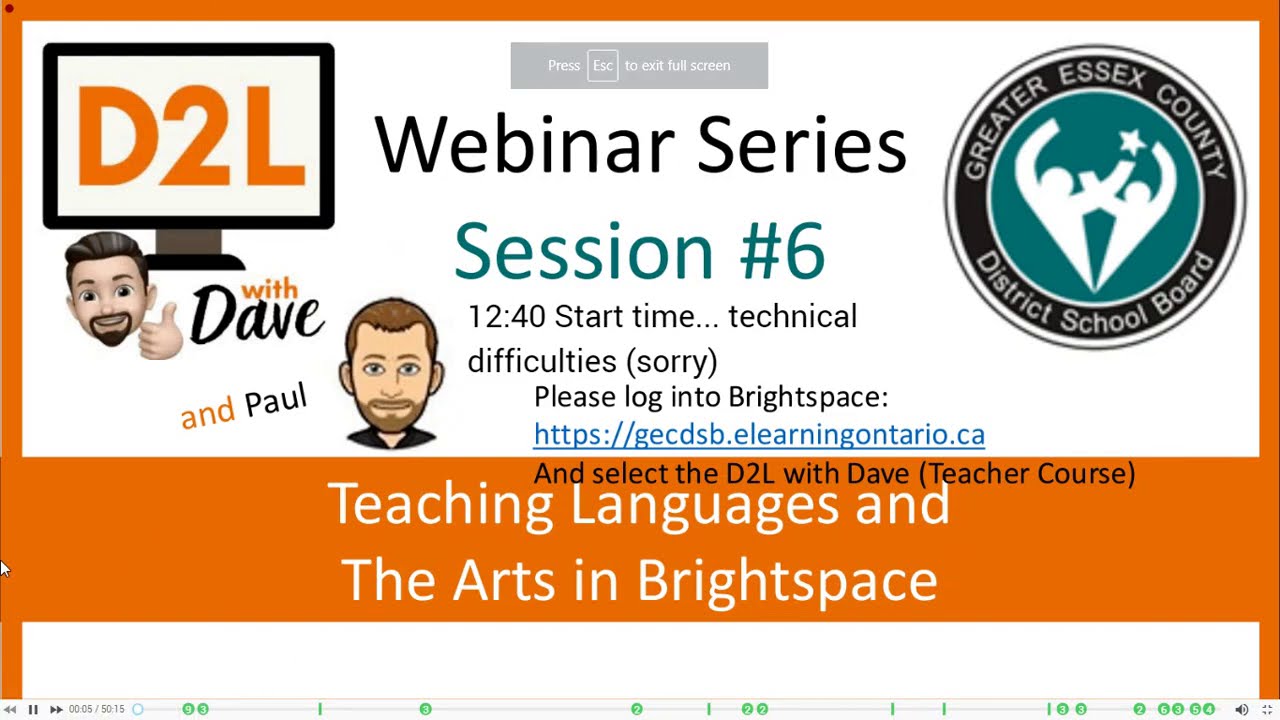 D2L

with Dave

and Paul

Press Esc to exit full screen

Webinar Series

Session #6

12:40 Start time... technical difficulties (sorry)

Please log into Brightspace:
https://gecdsb.elearningontario.ca
And select the D2L with Dave (Teacher Course)

GREATER ESSEX COUNTY District School Board

Teaching Languages and The Arts in Brightspace

00:05 / 50:15